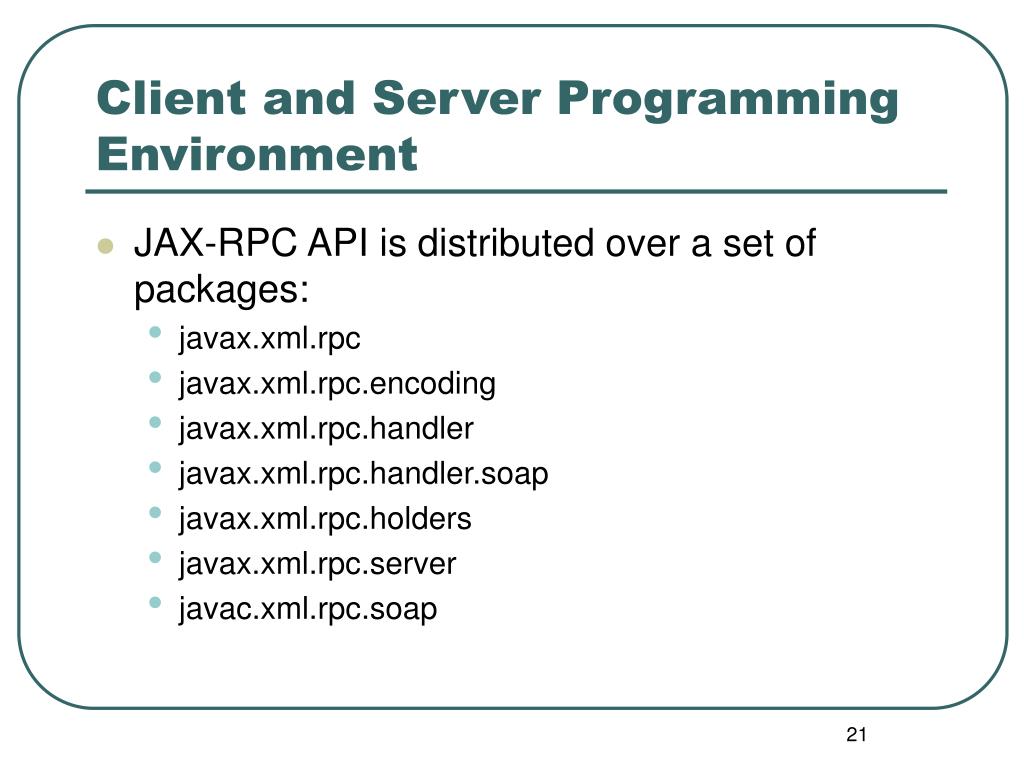 Client and Server Programming Environment

- JAX-RPC API is distributed over a set of packages:
  - javax.xml.rpc
  - javax.xml.rpc.encoding
  - javax.xml.rpc.handler
  - javax.xml.rpc.handler.soap
  - javax.xml.rpc.holders
  - javax.xml.rpc.server
  - javac.xml.rpc.soap

21